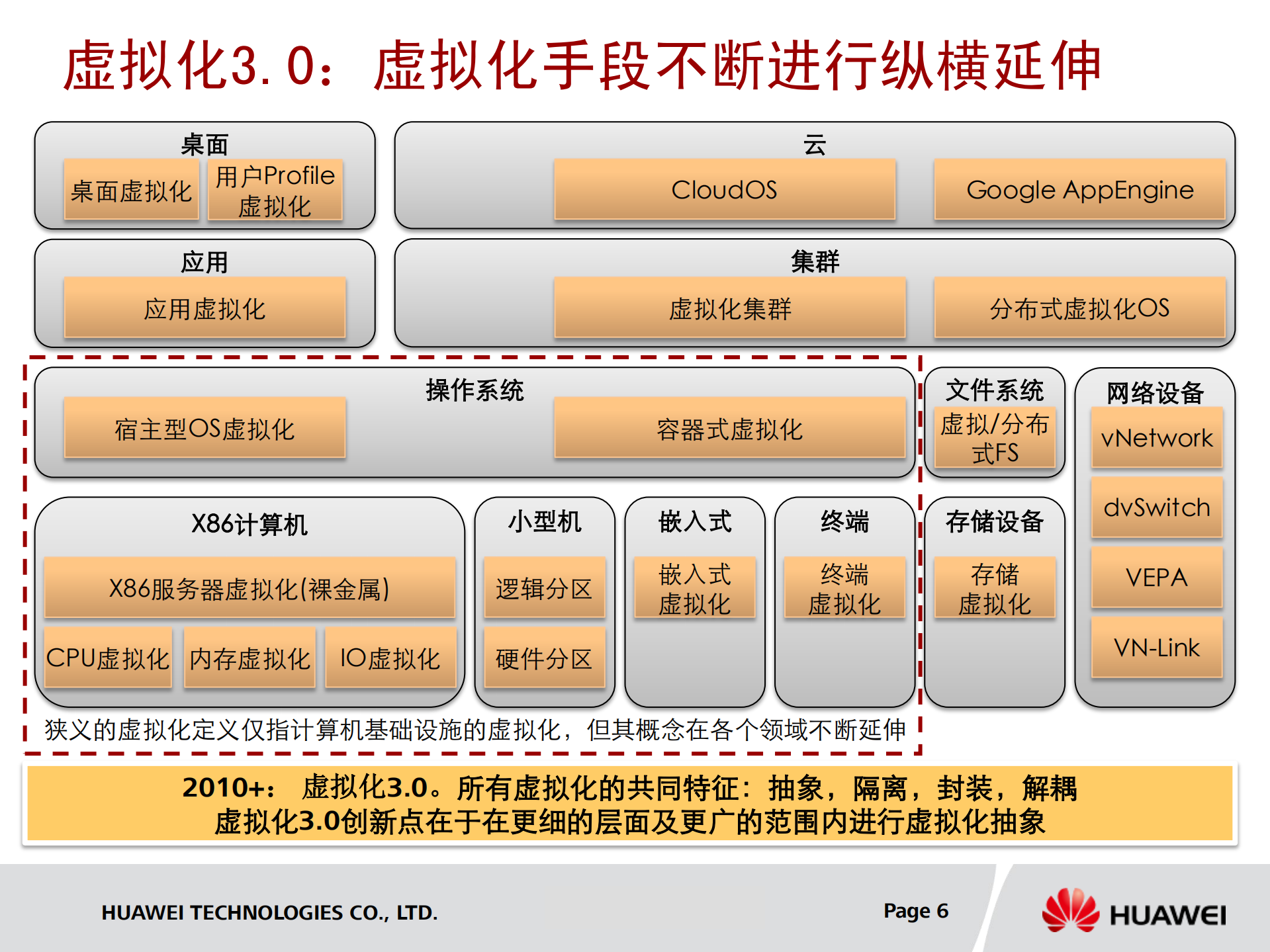 虚拟化3.0：虚拟化手段不断进行纵横延伸

桌面
桌面虚拟化
用户Profile虚拟化

云
CloudOS
Google AppEngine

应用
应用虚拟化

集群
虚拟化集群
分布式虚拟化OS

操作系统
宿主型OS虚拟化
容器式虚拟化

文件系统
虚拟/分布式FS

网络设备
vNetwork
dvSwitch
VEPA
VN-Link

X86计算机
X86服务器虚拟化(裸金属)
CPU虚拟化
内存虚拟化
IO虚拟化

小型机
逻辑分区
硬件分区

嵌入式
嵌入式虚拟化

终端
终端虚拟化

存储设备
存储虚拟化

狭义的虚拟化定义仅指计算机基础设施的虚拟化，但其概念在各个领域不断延伸

2010+： 虚拟化3.0。所有虚拟化的共同特征：抽象，隔离，封装，解耦
虚拟化3.0创新点在于在更细的层面及更广的范围内进行虚拟化抽象

HUAWEI TECHNOLOGIES CO., LTD.
Page 6
HUAWEI